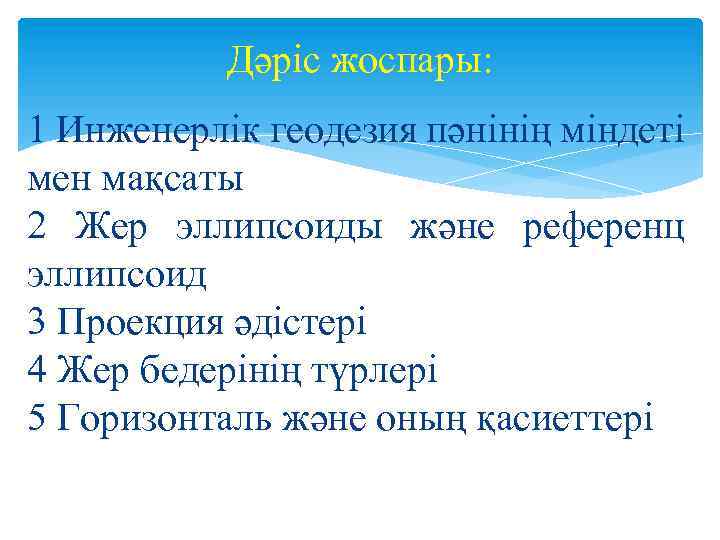 Дәріс жоспары:

1 Инженерлік геодезия пәнінің міндеті мен мақсаты
2 Жер эллипсоиды және референц эллипсоид
3 Проекция әдістері
4 Жер бедерінің түрлері
5 Горизонталь және оның қасиеттері